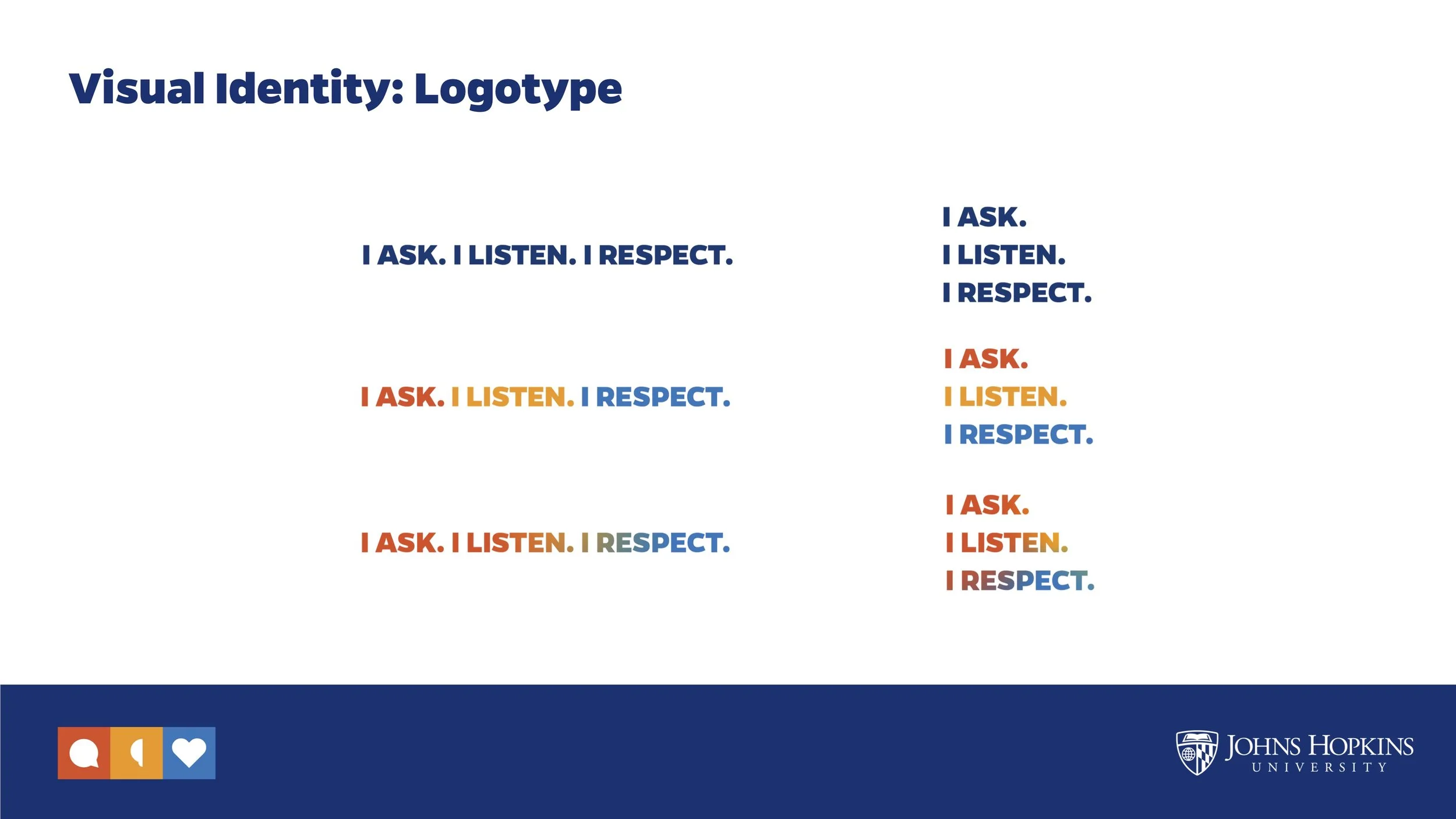 Visual Identity: Logotype

I ASK. I LISTEN. I RESPECT.

I ASK.
I LISTEN.
I RESPECT.

I ASK. I LISTEN. I RESPECT.

I ASK.
I LISTEN.
I RESPECT.

I ASK. I LISTEN. I RESPECT.

I ASK.
I LISTEN.
I RESPECT.

JOHNS HOPKINS
UNIVERSITY